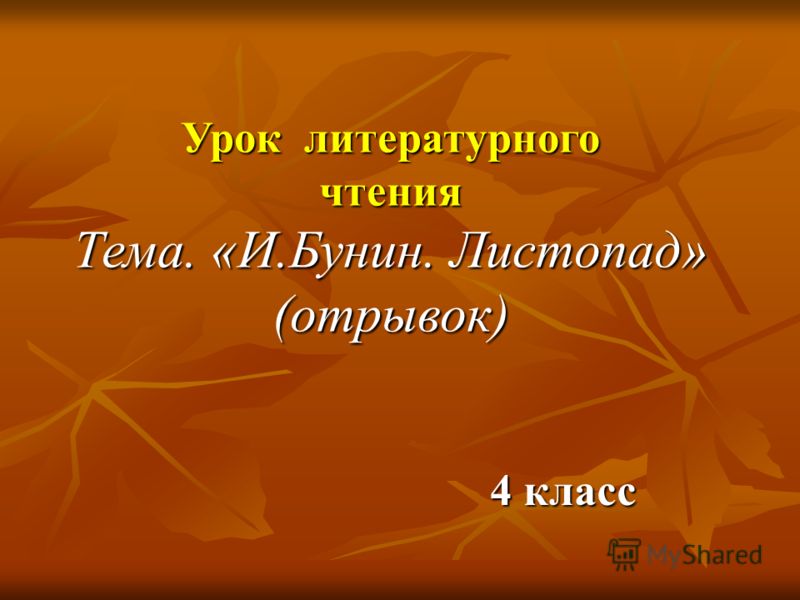 Урок литературного чтения

Тема. «И.Бунин. Листопад» (отрывок)

4 класс

MyShared